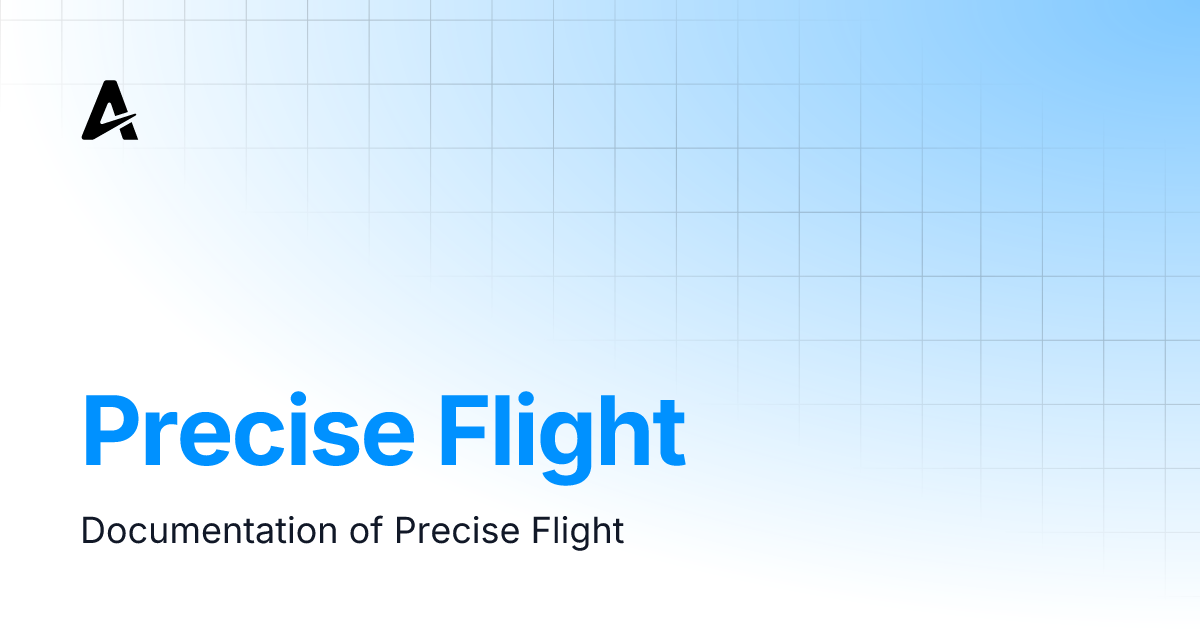 Precise Flight

Documentation of Precise Flight